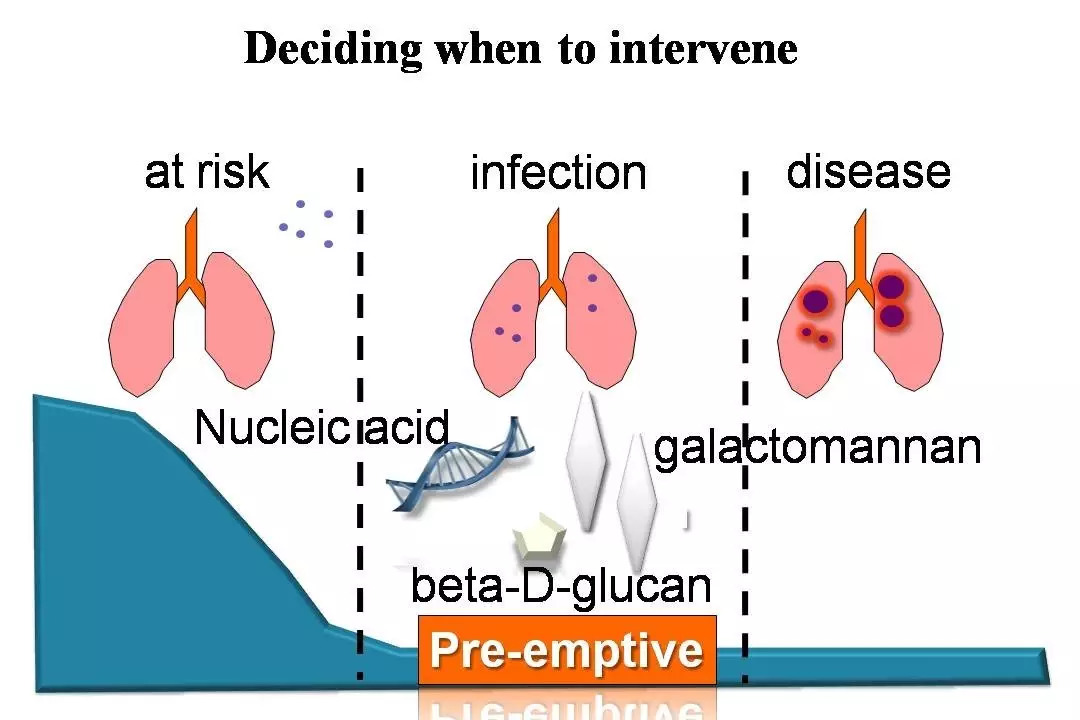 Deciding when to intervene

at risk

infection

disease

Nucleic acid

galactomannan

beta-D-glucan

Pre-emptive